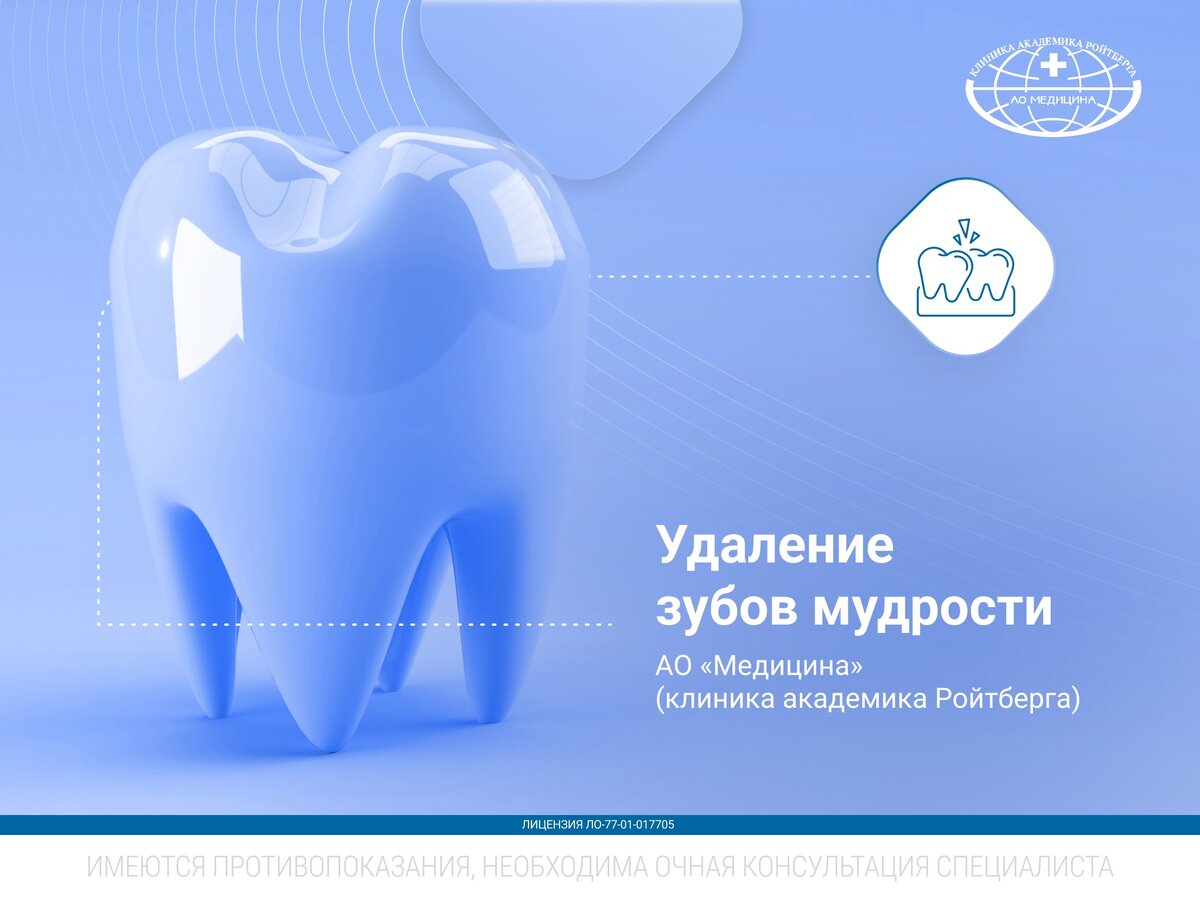 КЛИНИКА АКАДЕМИКА РОЙТБЕРГА
АО МЕДИЦИНА

Удаление зубов мудрости

АО «Медицина» (клиника академика Ройтберга)

ЛИЦЕНЗИЯ ЛО-77-01-017705

ИМЕЮТСЯ ПРОТИВОПОКАЗАНИЯ, НЕОБХОДИМА ОЧНАЯ КОНСУЛЬТАЦИЯ СПЕЦИАЛИСТА